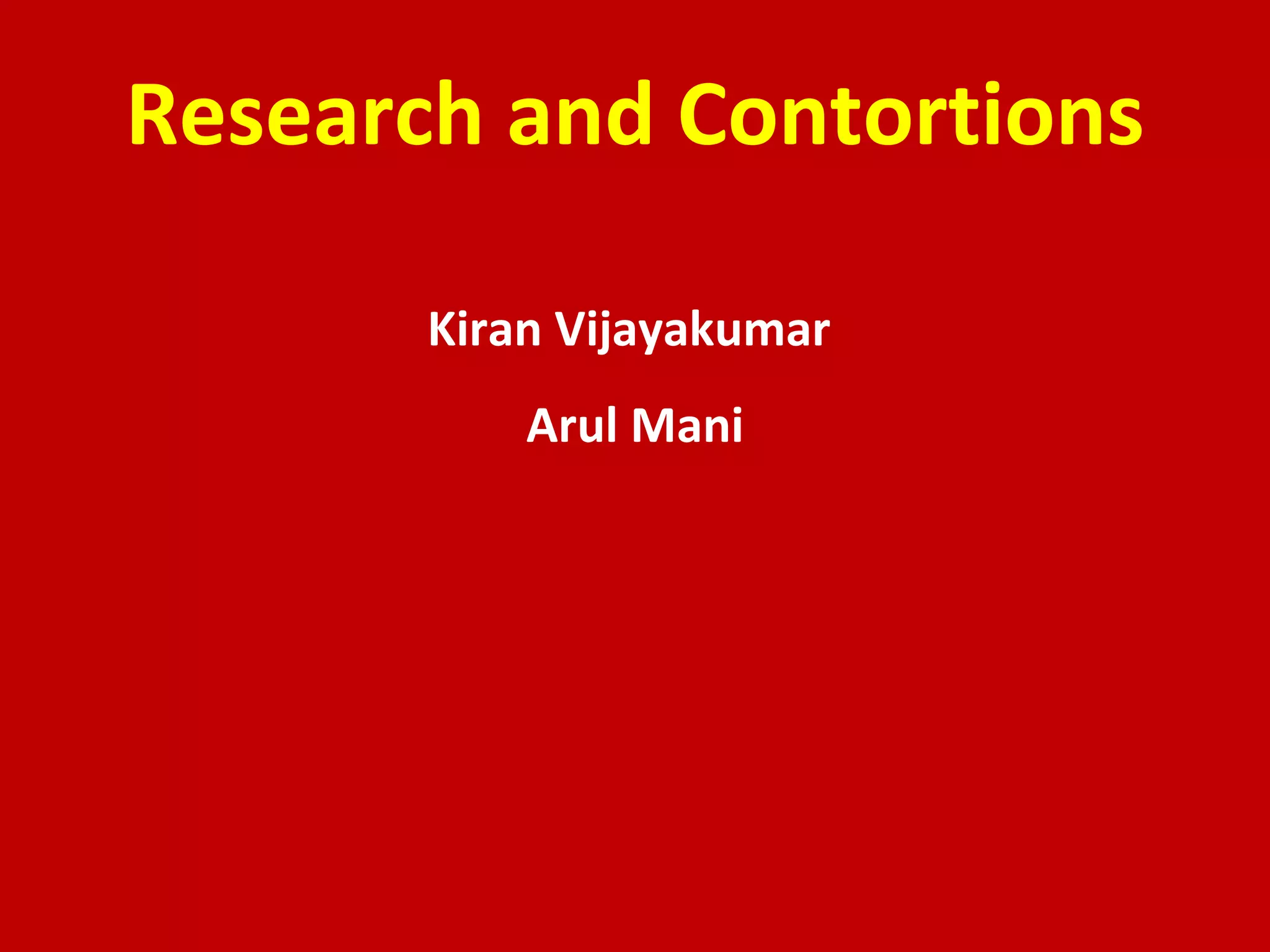 Research and Contortions

Kiran Vijayakumar

Arul Mani